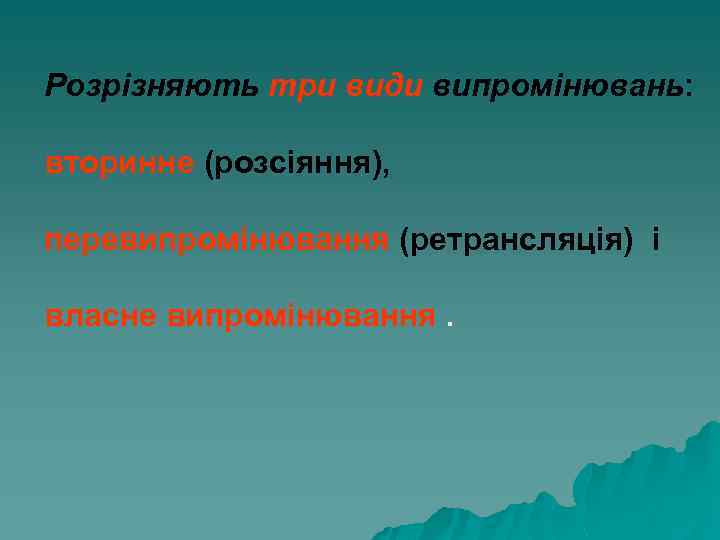 Розрізняють три види випромінювань:

вторинне (розсіяння),

перевипромінювання (ретрансляція) і

власне випромінювання .